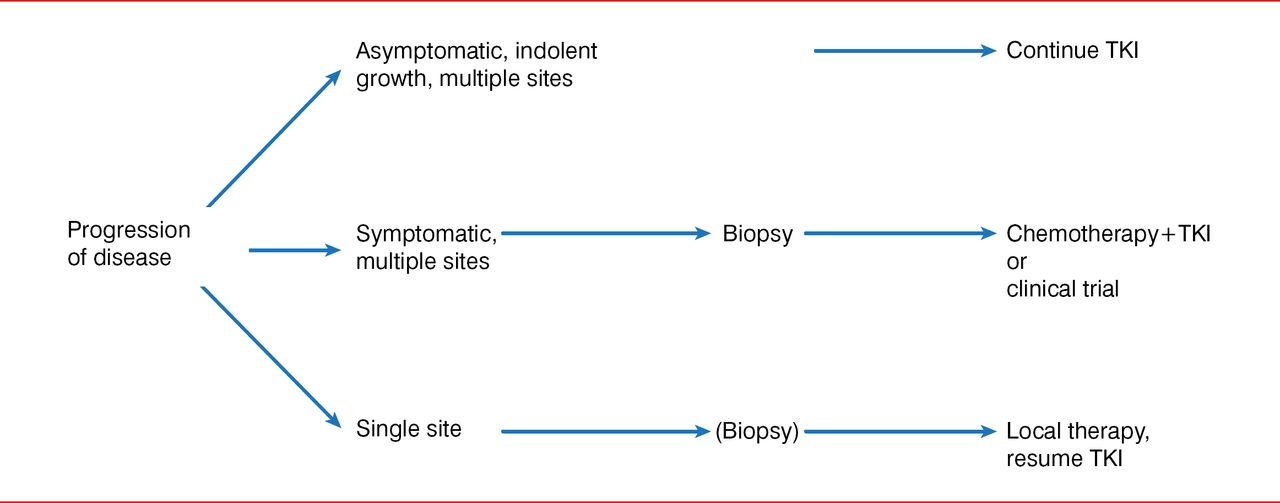 Progression of disease

Asymptomatic, indolent growth, multiple sites

Continue TKI

Symptomatic, multiple sites

Biopsy

Chemotherapy+TKI or clinical trial

Single site

(Biopsy)

Local therapy, resume TKI